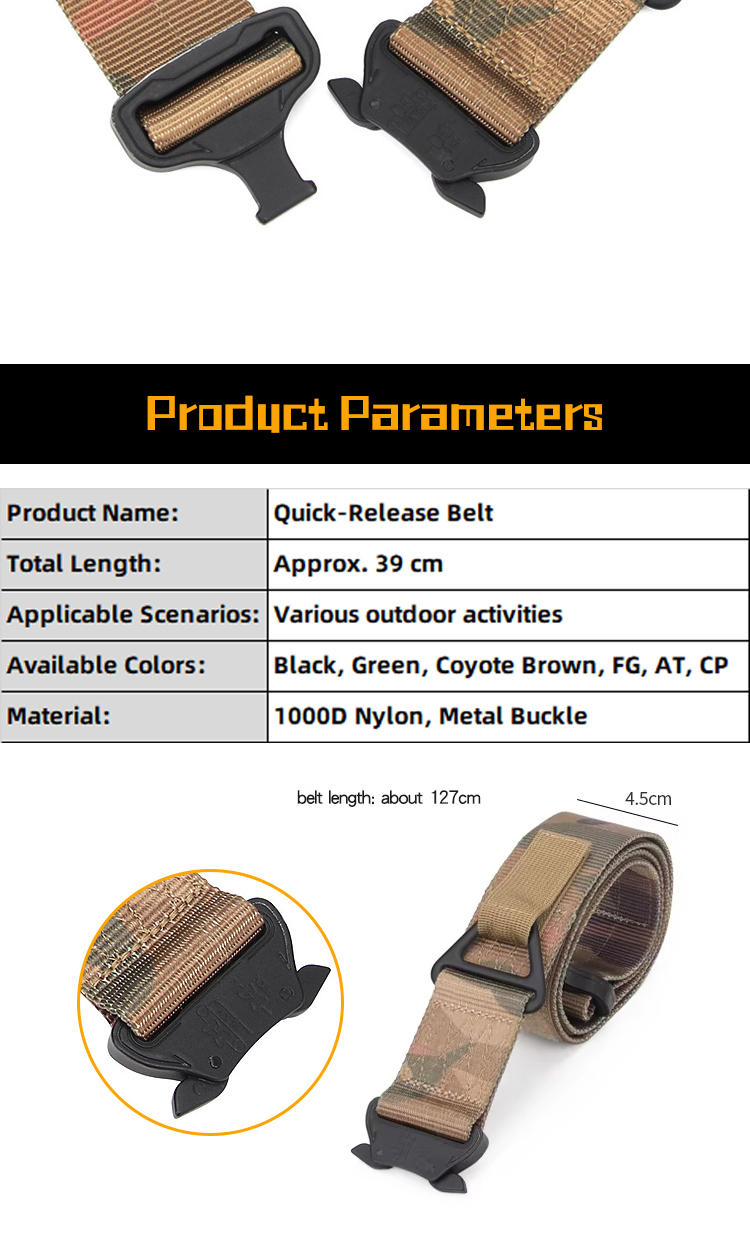 Product Parameters

| Product Name: | Quick-Release Belt |
|---|---|
| Total Length: | Approx. 39 cm |
| Applicable Scenarios: | Various outdoor activities |
| Available Colors: | Black, Green, Coyote Brown, FG, AT, CP |
| Material: | 1000D Nylon, Metal Buckle |

belt length: about 127cm

4.5cm